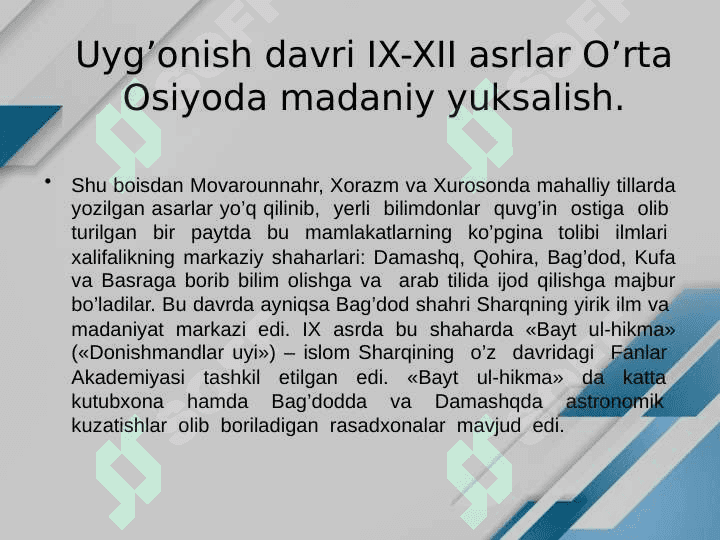 Uyg’onish davri IX-XII asrlar O’rta Osiyoda madaniy yuksalish.

• Shu boisdan Movarounnahr, Xorazm va Xurosonda mahalliy tillarda yozilgan asarlar yo’q qilinib, yerli bilimdonlar quvg’in ostiga olib turilgan bir paytda bu mamlakatlarning ko’pgina tolibi ilmlari xalifalikning markaziy shaharlari: Damashq, Qohira, Bag’dod, Kufa va Basraga borib bilim olishga va arab tilida ijod qilishga majbur bo’ladilar. Bu davrda ayniqsa Bag’dod shahri Sharqning yirik ilm va madaniyat markazi edi. IX asrda bu shaharda «Bayt ul-hikma» («Donishmandlar uyi») – islom Sharqining o’z davridagi Fanlar Akademiyasi tashkil etilgan edi. «Bayt ul-hikma» da katta kutubxona hamda Bag’dodda va Damashqda astronomik kuzatishlar olib boriladigan rasadxonalar mavjud edi.